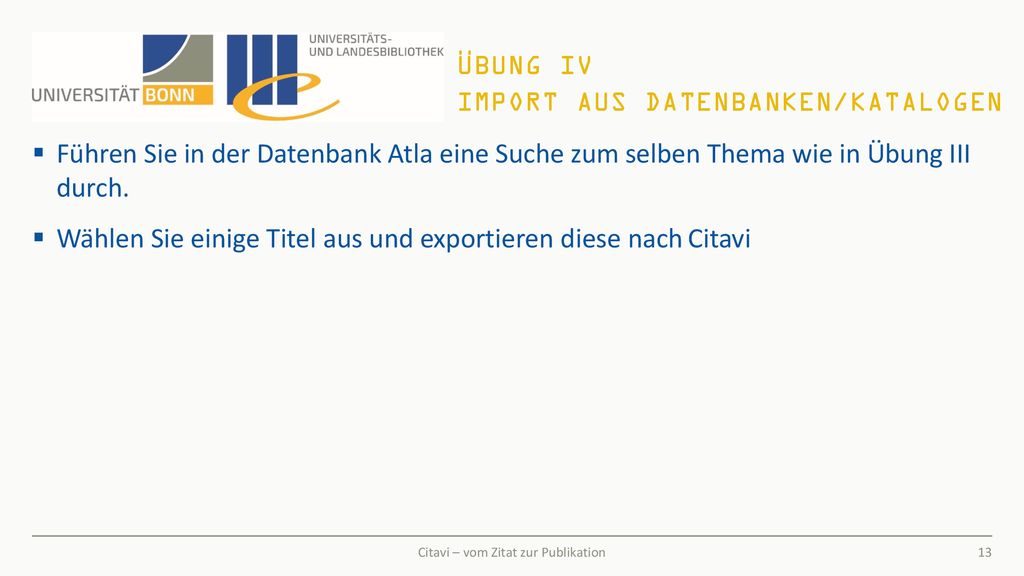 UNIVERSITÄT BONN

UNIVERSITÄTS- UND LANDESBIBLIOTHEK

ÜBUNG IV
IMPORT AUS DATENBANKEN/KATALOGEN

▪ Führen Sie in der Datenbank Atla eine Suche zum selben Thema wie in Übung III durch.

▪ Wählen Sie einige Titel aus und exportieren diese nach Citavi

Citavi – vom Zitat zur Publikation

13